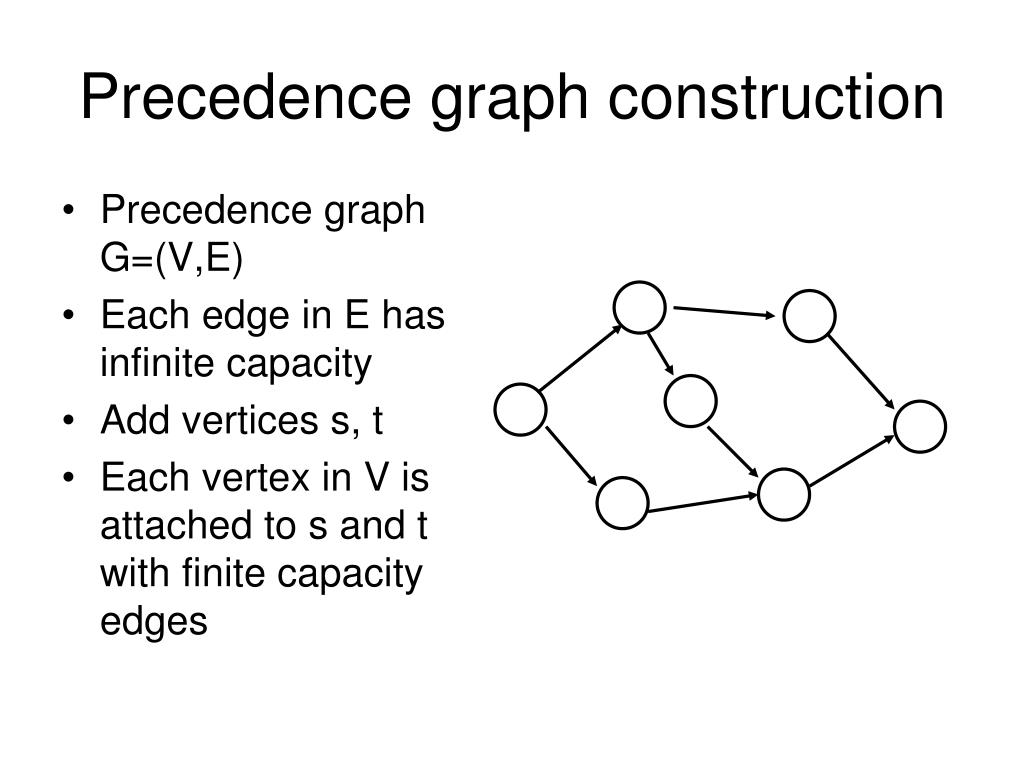 Precedence graph construction

• Precedence graph G=(V,E)
• Each edge in E has infinite capacity
• Add vertices s, t
• Each vertex in V is attached to s and t with finite capacity edges